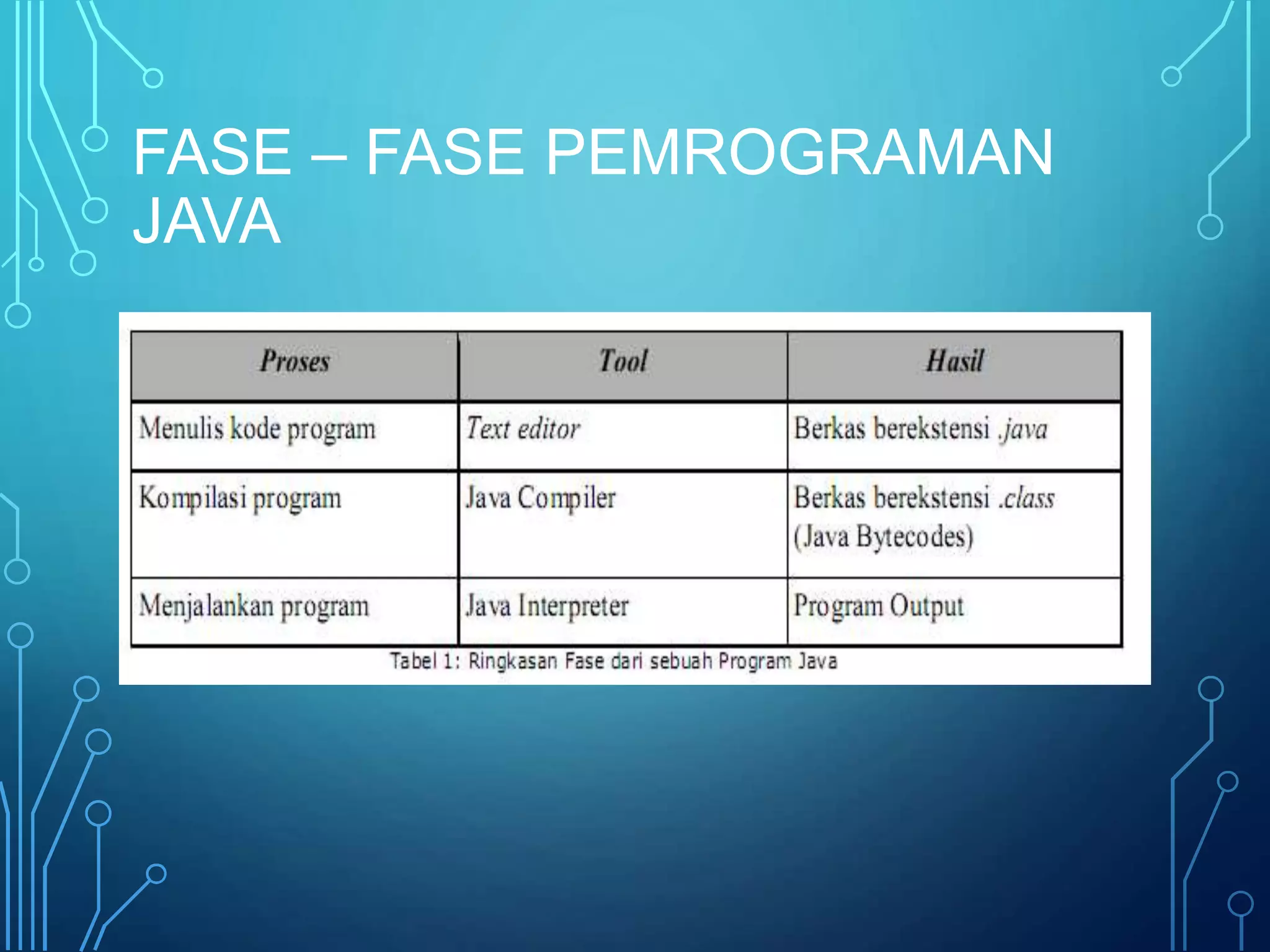 FASE – FASE PEMROGRAMAN JAVA

| Proses | Tool | Hasil |
|---|---|---|
| Menulis kode program | Text editor | Berkas berekstensi .java |
| Kompilasi program | Java Compiler | Berkas berekstensi .class (Java Bytecodes) |
| Menjalankan program | Java Interpreter | Program Output |

Tabel 1: Ringkasan Fase dari sebuah Program Java